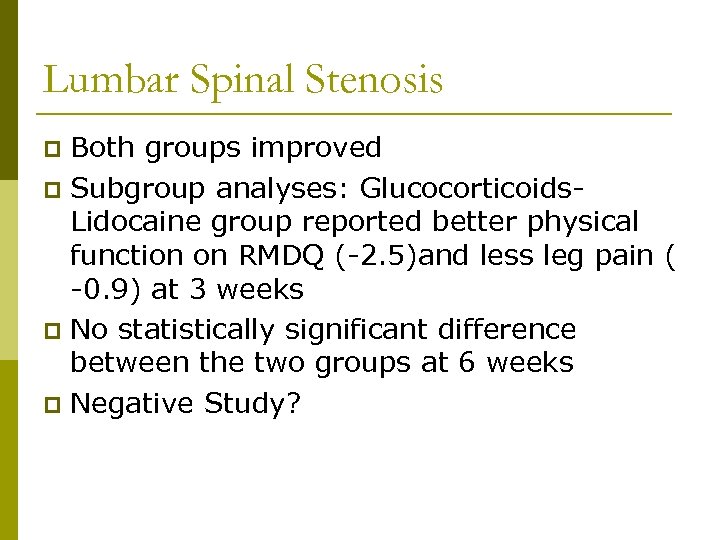 Lumbar Spinal Stenosis

- Both groups improved
- Subgroup analyses: Glucocorticoids-Lidocaine group reported better physical function on RMDQ (-2.5)and less leg pain ( -0.9) at 3 weeks
- No statistically significant difference between the two groups at 6 weeks
- Negative Study?